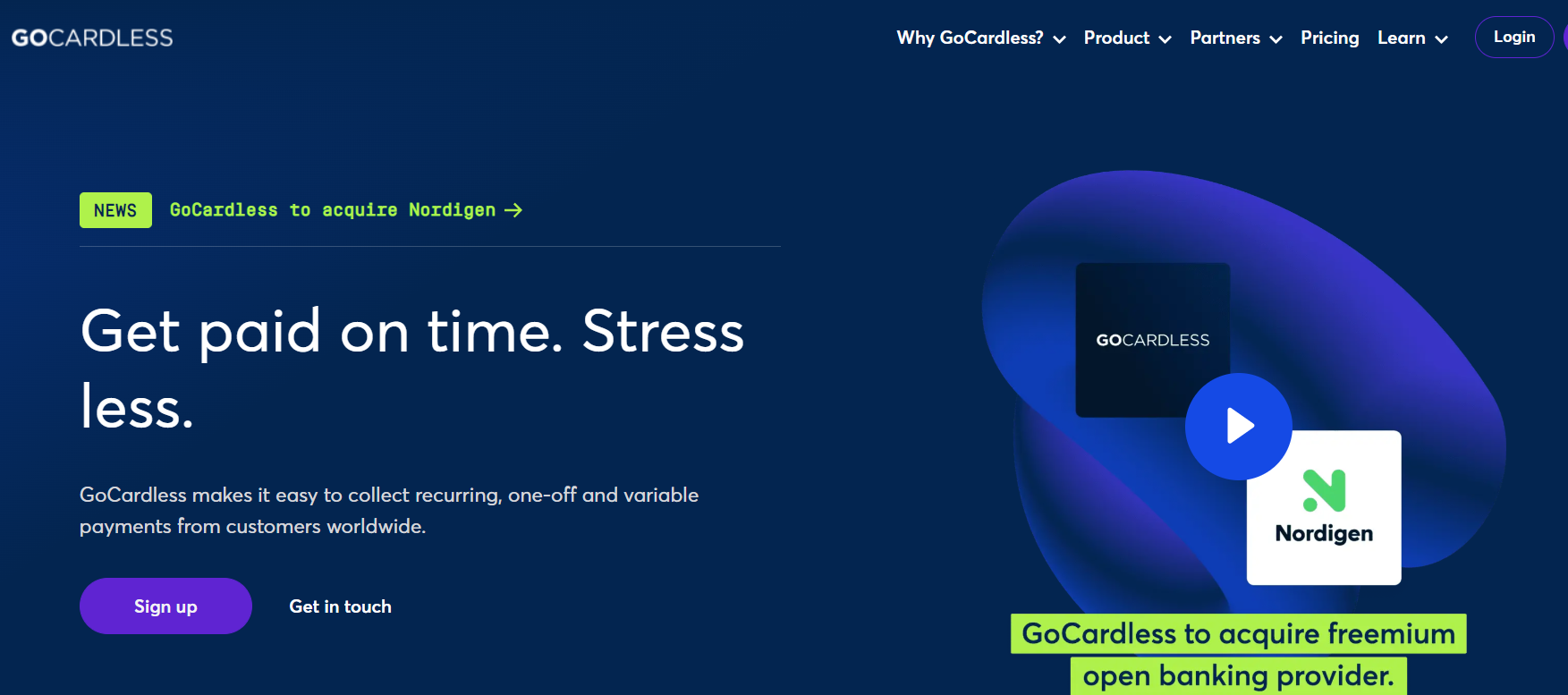 GOCARDLESS

Why GoCardless? Product Partners Pricing Learn Login

NEWS GoCardless to acquire Nordigen →

Get paid on time. Stress less.

GoCardless makes it easy to collect recurring, one-off and variable payments from customers worldwide.

Sign up

Get in touch

GOCARDLESS

Nordigen

GoCardless to acquire freemium open banking provider.